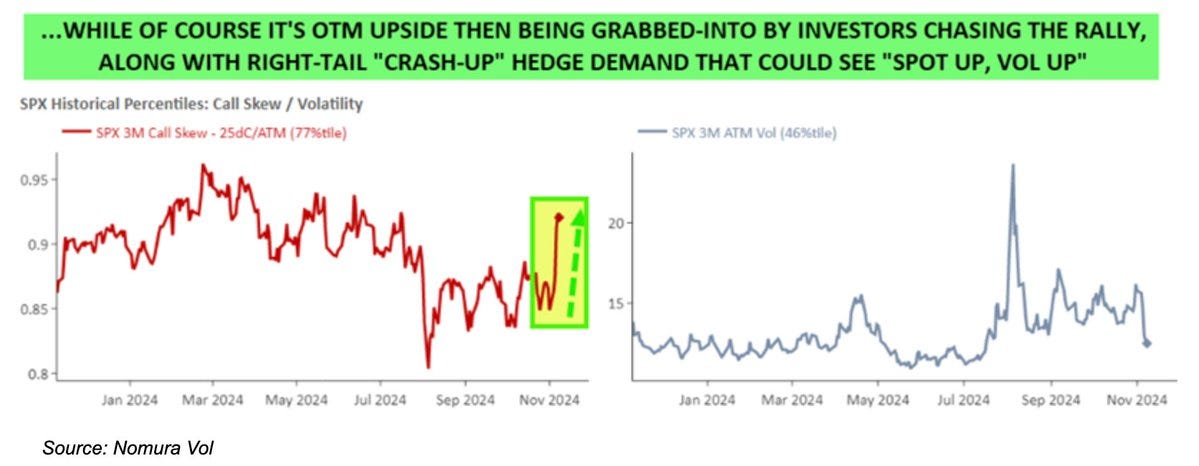 ...WHILE OF COURSE IT'S OTM UPSIDE THEN BEING GRABBED-INTO BY INVESTORS CHASING THE RALLY, ALONG WITH RIGHT-TAIL "CRASH-UP" HEDGE DEMAND THAT COULD SEE "SPOT UP, VOL UP"

SPX Historical Percentiles: Call Skew / Volatility

SPX 3M Call Skew - 25dC/ATM (77%tile)

0.95
0.9
0.85
0.8

Jan 2024 Mar 2024 May 2024 Jul 2024 Sep 2024 Nov 2024

SPX 3M ATM Vol (46%tile)

20
15

Jan 2024 Mar 2024 May 2024 Jul 2024 Sep 2024 Nov 2024

Source: Nomura Vol